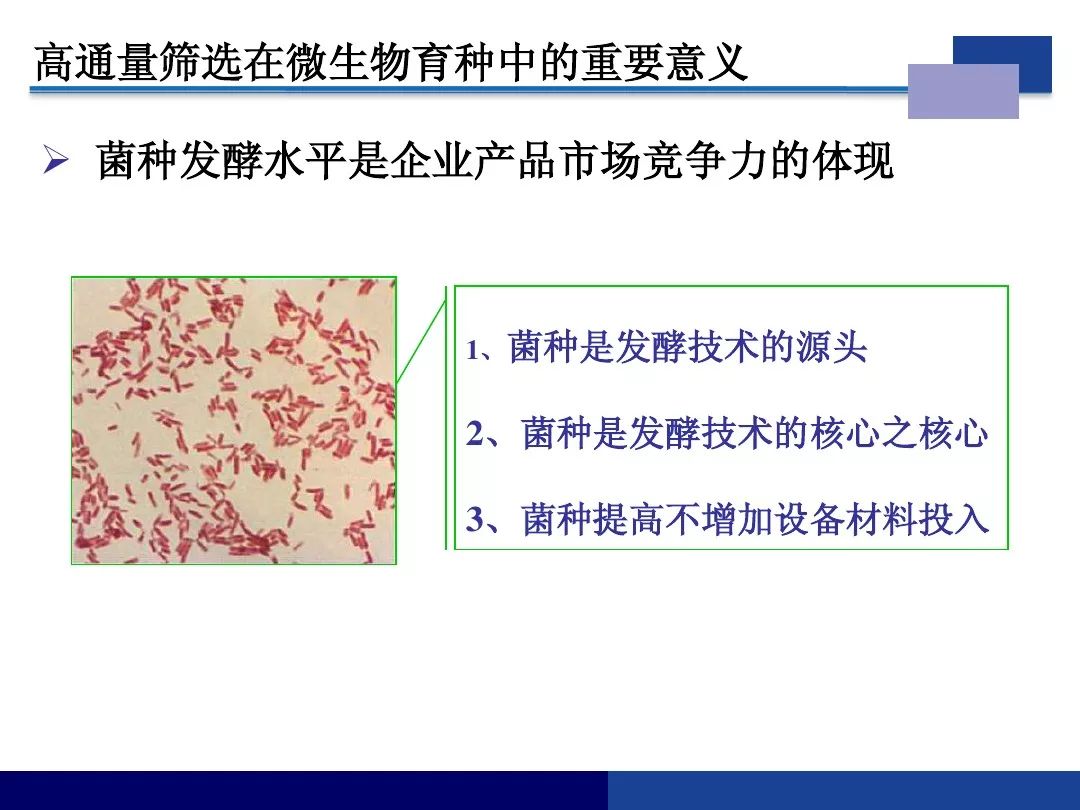 高通量筛选在微生物育种中的重要意义

➢ 菌种发酵水平是企业产品市场竞争力的体现

1、菌种是发酵技术的源头

2、菌种是发酵技术的核心之核心

3、菌种提高不增加设备材料投入